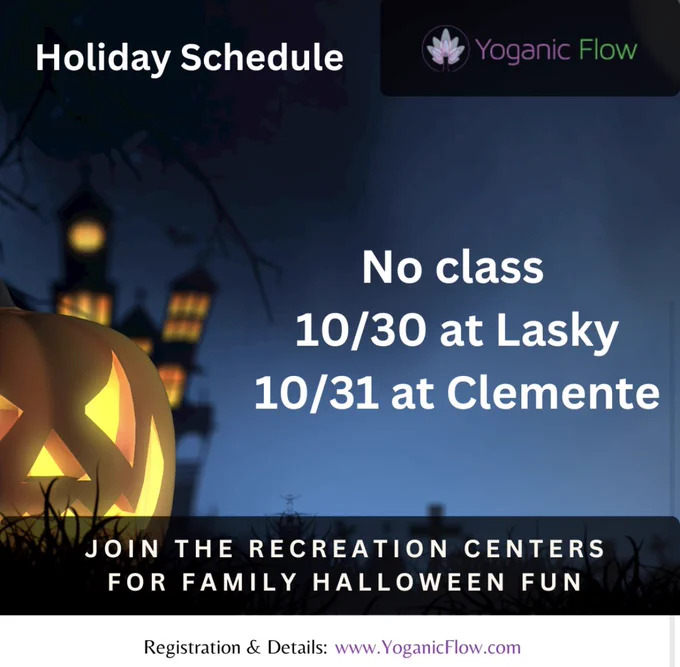 Holiday Schedule

Yoganic Flow

No class
10/30 at Lasky
10/31 at Clemente

JOIN THE RECREATION CENTERS FOR FAMILY HALLOWEEN FUN

Registration & Details: www.YoganicFlow.com